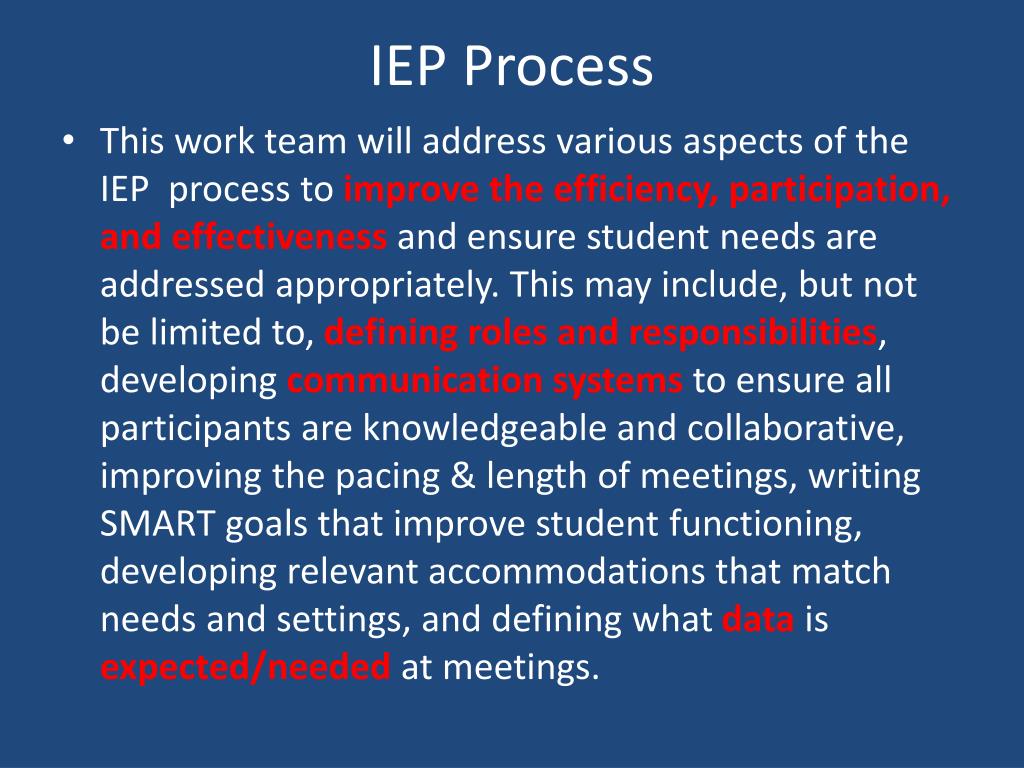 IEP Process

• This work team will address various aspects of the IEP process to improve the efficiency, participation, and effectiveness and ensure student needs are addressed appropriately. This may include, but not be limited to, defining roles and responsibilities, developing communication systems to ensure all participants are knowledgeable and collaborative, improving the pacing & length of meetings, writing SMART goals that improve student functioning, developing relevant accommodations that match needs and settings, and defining what data is expected/needed at meetings.